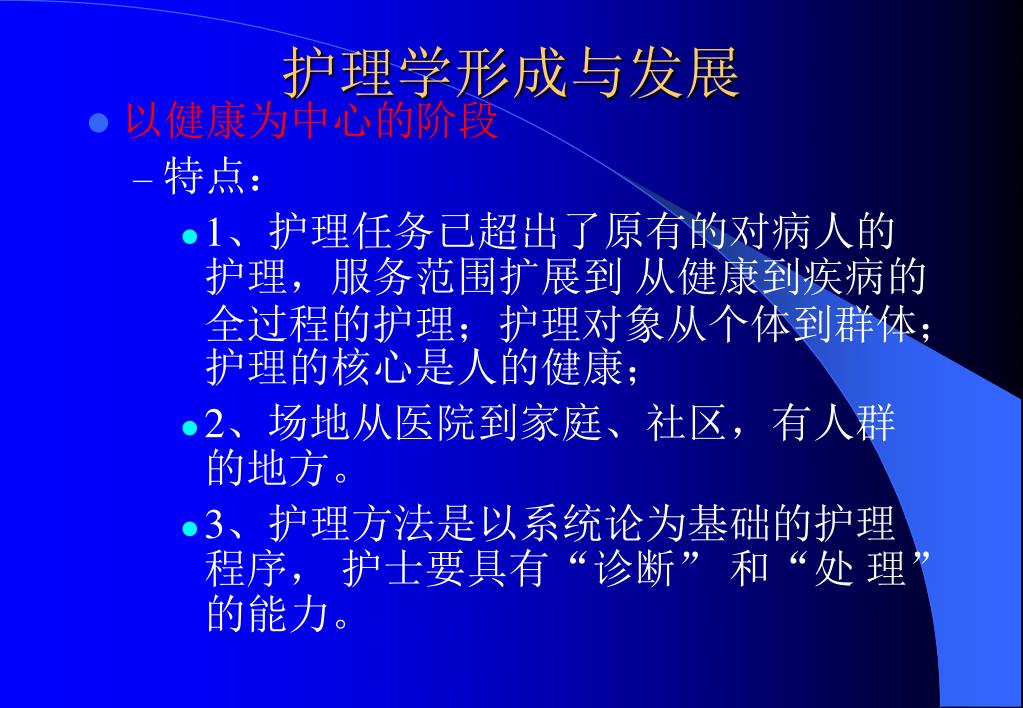 护理学形成与发展

以健康为中心的阶段

– 特点：

1、护理任务已超出了原有的对病人的护理，服务范围扩展到 从健康到疾病的全过程的护理；护理对象从个体到群体；护理的核心是人的健康；

2、场地从医院到家庭、社区，有人群的地方。

3、护理方法是以系统论为基础的护理程序， 护士要具有“诊断” 和“处 理”的能力。